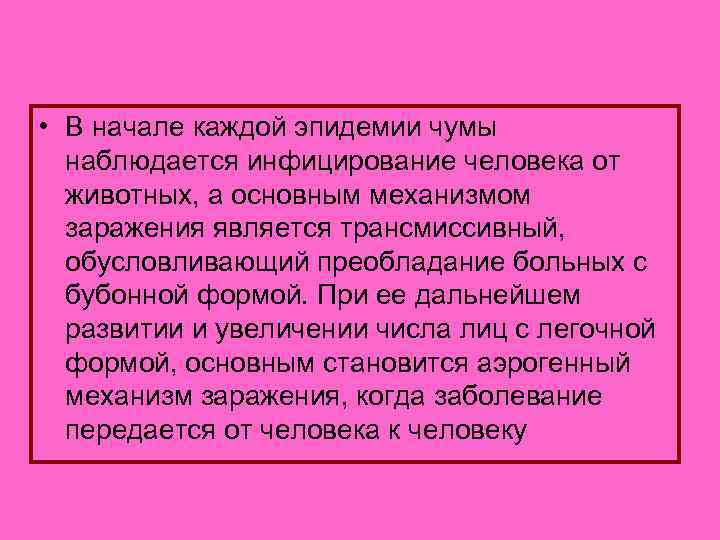 • В начале каждой эпидемии чумы наблюдается инфицирование человека от животных, а основным механизмом заражения является трансмиссивный, обусловливающий преобладание больных с бубонной формой. При ее дальнейшем развитии и увеличении числа лиц с легочной формой, основным становится аэрогенный механизм заражения, когда заболевание передается от человека к человеку